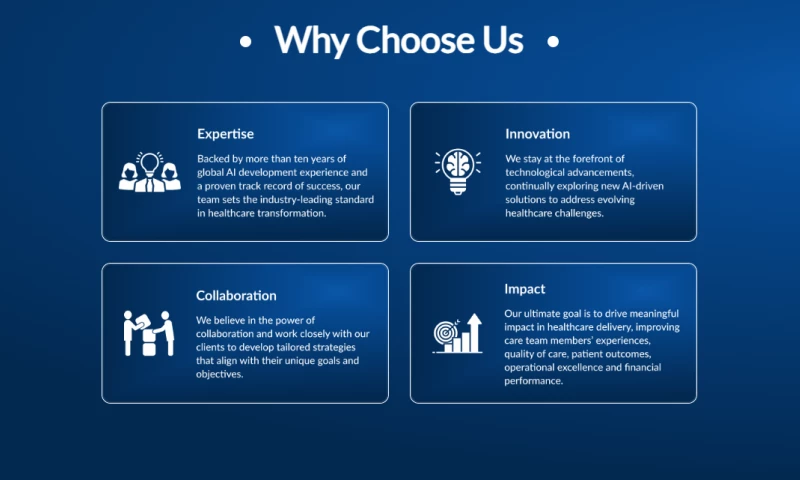 • Why Choose Us •

Expertise

Backed by more than ten years of global AI development experience and a proven track record of success, our team sets the industry-leading standard in healthcare transformation.

Innovation

We stay at the forefront of technological advancements, continually exploring new AI-driven solutions to address evolving healthcare challenges.

Collaboration

We believe in the power of collaboration and work closely with our clients to develop tailored strategies that align with their unique goals and objectives.

Impact

Our ultimate goal is to drive meaningful impact in healthcare delivery, improving care team members' experiences, quality of care, patient outcomes, operational excellence and financial performance.